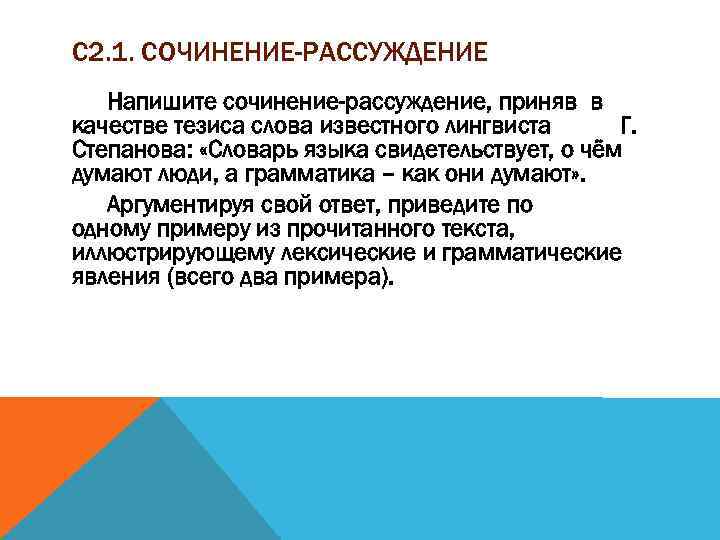 С2.1. СОЧИНЕНИЕ-РАССУЖДЕНИЕ

Напишите сочинение-рассуждение, приняв в качестве тезиса слова известного лингвиста Г. Степанова: «Словарь языка свидетельствует, о чём думают люди, а грамматика – как они думают».

Аргументируя свой ответ, приведите по одному примеру из прочитанного текста, иллюстрирующему лексические и грамматические явления (всего два примера).